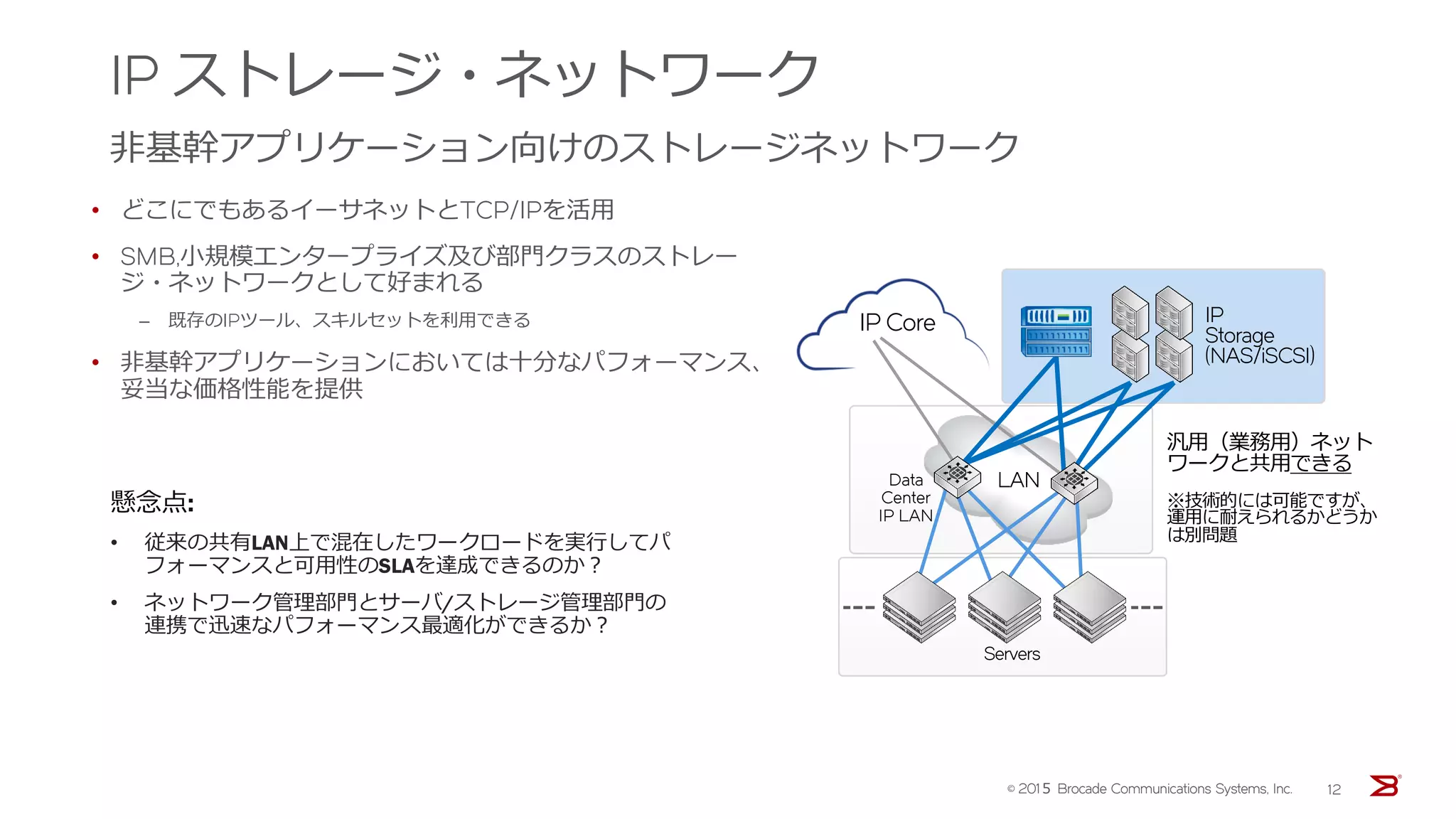 IP ストレージ・ネットワーク

非基幹アプリケーション向けのストレージネットワーク

• どこにでもあるイーサネットとTCP/IPを活用

• SMB,小規模エンタープライズ及び部門クラスのストレージ・ネットワークとして好まれる

– 既存のIPツール、スキルセットを利用できる

• 非基幹アプリケーションにおいては十分なパフォーマンス、妥当な価格性能を提供

懸念点:

• 従来の共有LAN上で混在したワークロードを実行してパフォーマンスと可用性のSLAを達成できるのか？

• ネットワーク管理部門とサーバ/ストレージ管理部門の連携で迅速なパフォーマンス最適化ができるか？

IP Core

IP Storage (NAS/iSCSI)

Data Center IP LAN

LAN

Servers

汎用（業務用）ネットワークと共用できる

※技術的には可能ですが、運用に耐えられるかどうかは別問題

© 2015 Brocade Communications Systems, Inc. 12